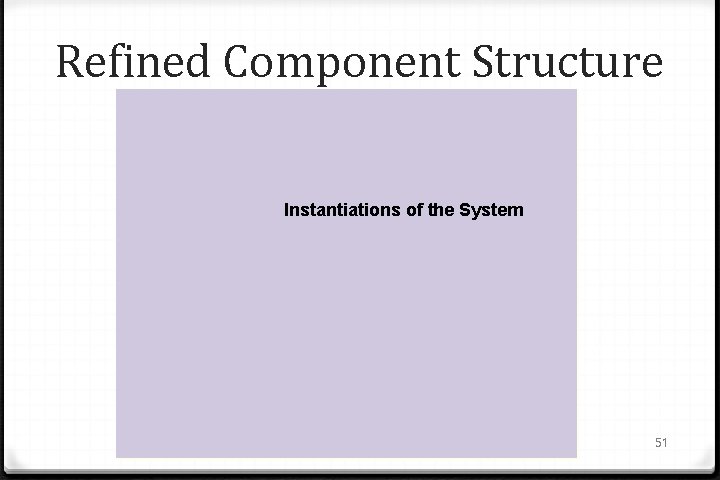 Refined Component Structure

Instantiations of the System

51